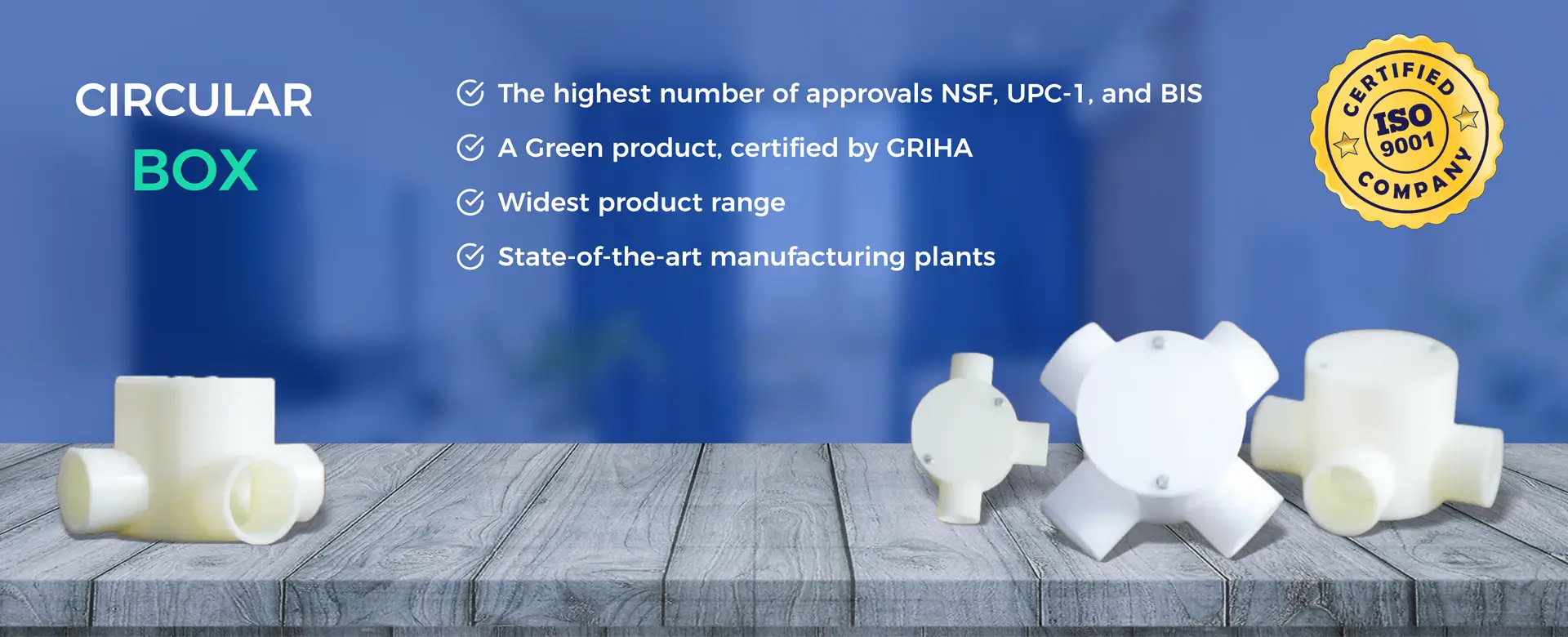 CIRCULAR
BOX

The highest number of approvals NSF, UPC-1, and BIS

A Green product, certified by GRIHA

Widest product range

State-of-the-art manufacturing plants

CERTIFIED
ISO
9001
COMPANY